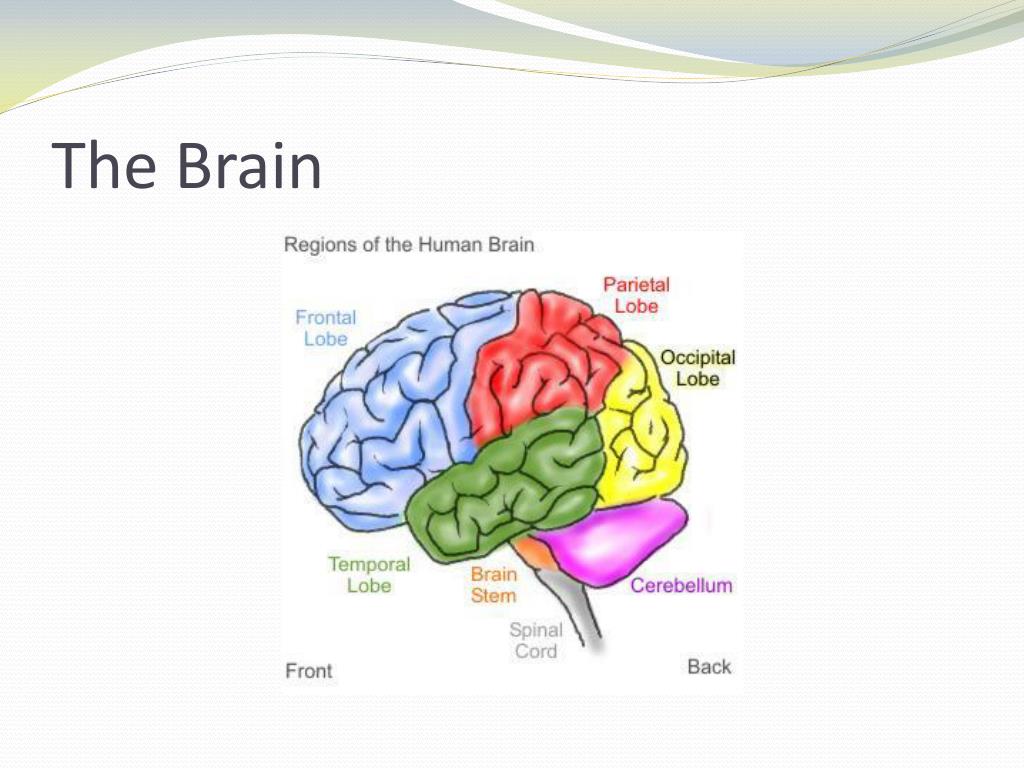 The Brain

Regions of the Human Brain

Frontal Lobe

Parietal Lobe

Occipital Lobe

Temporal Lobe

Brain Stem

Cerebellum

Spinal Cord

Front

Back